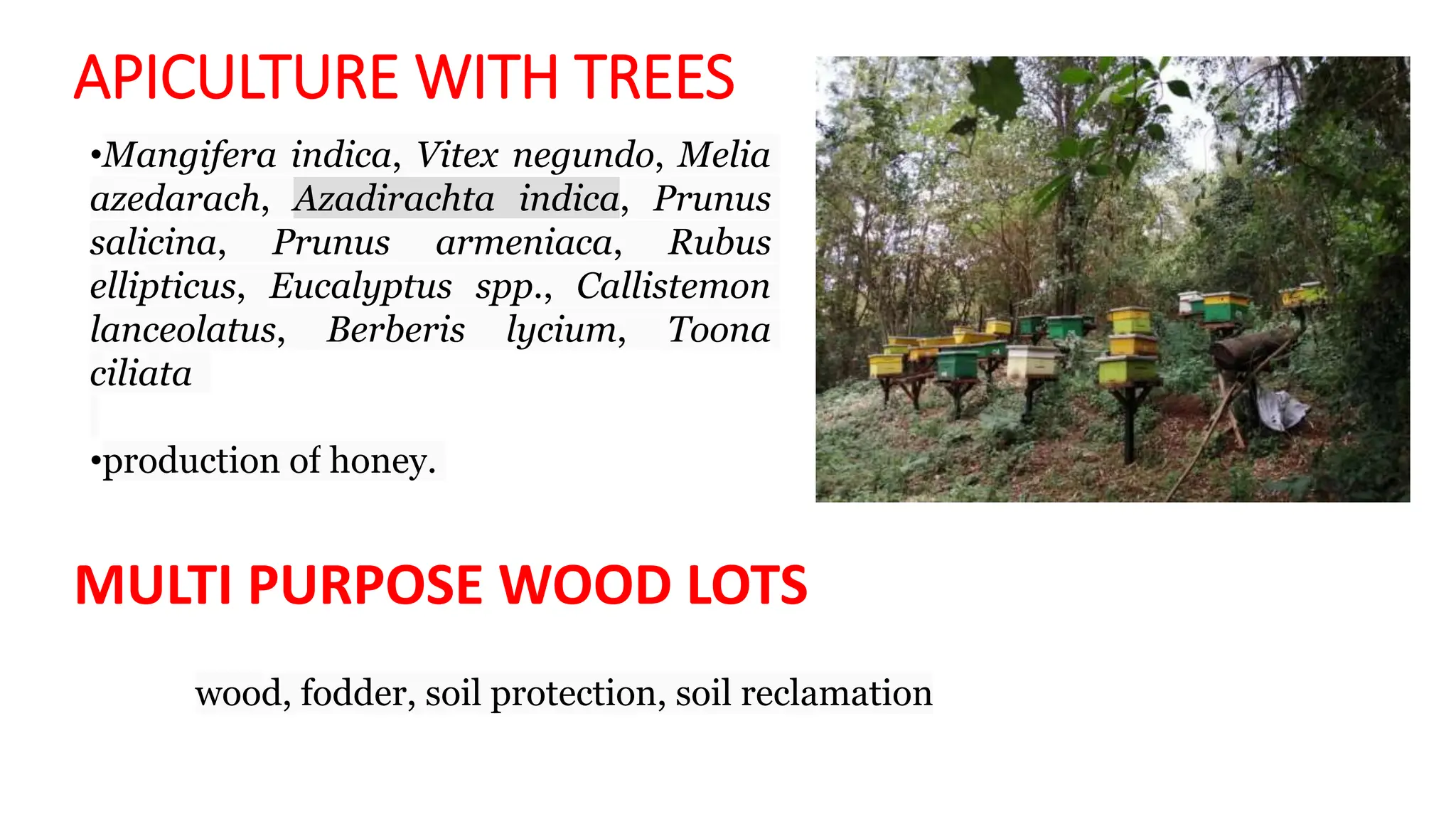 APICULTURE WITH TREES

•Mangifera indica, Vitex negundo, Melia azedarach, Azadirachta indica, Prunus salicina, Prunus armeniaca, Rubus ellipticus, Eucalyptus spp., Callistemon lanceolatus, Berberis lycium, Toona ciliata

•production of honey.

MULTI PURPOSE WOOD LOTS

wood, fodder, soil protection, soil reclamation